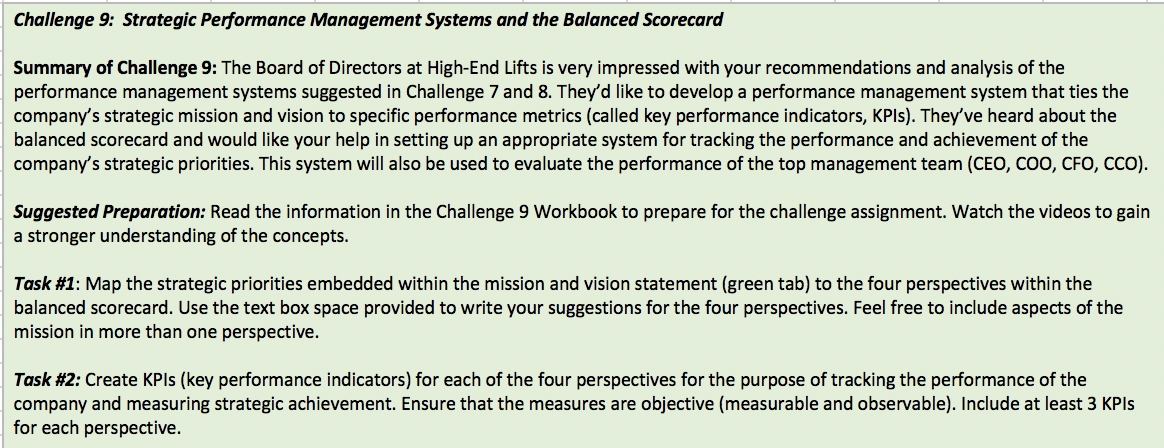 Challenge 9: Strategic Performance Management Systems and the Balanced Scorecard

Summary of Challenge 9: The Board of Directors at High-End Lifts is very impressed with your recommendations and analysis of the performance management systems suggested in Challenge 7 and 8. They'd like to develop a performance management system that ties the company's strategic mission and vision to specific performance metrics (called key performance indicators, KPIs). They've heard about the balanced scorecard and would like your help in setting up an appropriate system for tracking the performance and achievement of the company's strategic priorities. This system will also be used to evaluate the performance of the top management team (CEO, COO, CFO, CCO).

Suggested Preparation: Read the information in the Challenge 9 Workbook to prepare for the challenge assignment. Watch the videos to gain a stronger understanding of the concepts.

Task #1: Map the strategic priorities embedded within the mission and vision statement (green tab) to the four perspectives within the balanced scorecard. Use the text box space provided to write your suggestions for the four perspectives. Feel free to include aspects of the mission in more than one perspective.

Task #2: Create KPIs (key performance indicators) for each of the four perspectives for the purpose of tracking the performance of the company and measuring strategic achievement. Ensure that the measures are objective (measurable and observable). Include at least 3 KPIs for each perspective.